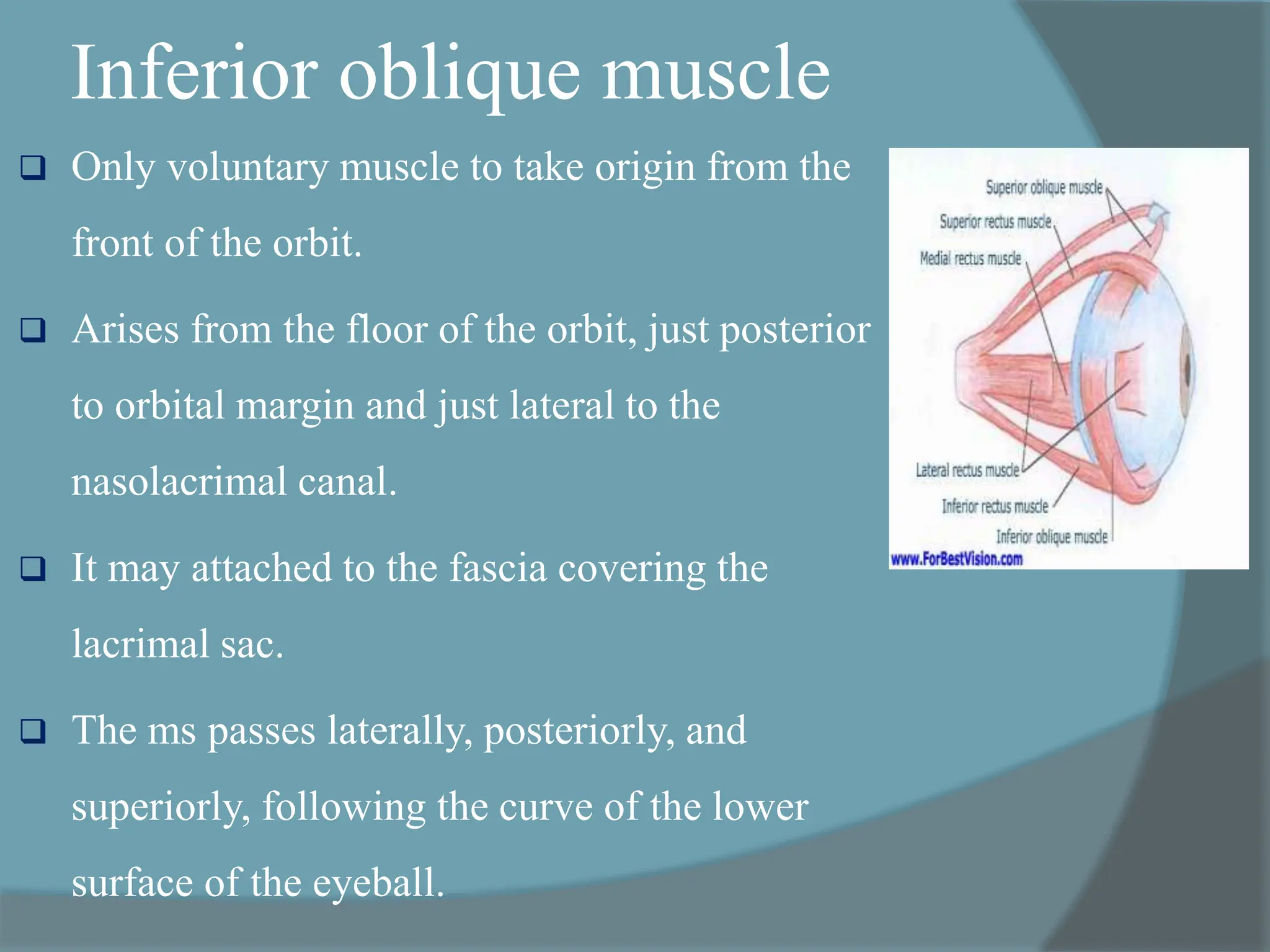 Inferior oblique muscle

❑ Only voluntary muscle to take origin from the front of the orbit.

❑ Arises from the floor of the orbit, just posterior to orbital margin and just lateral to the nasolacrimal canal.

❑ It may attached to the fascia covering the lacrimal sac.

❑ The ms passes laterally, posteriorly, and superiorly, following the curve of the lower surface of the eyeball.

Superior oblique muscle
Superior rectus muscle
Medial rectus muscle
Lateral rectus muscle
Inferior rectus muscle
Inferior oblique muscle
www.ForBestVision.com